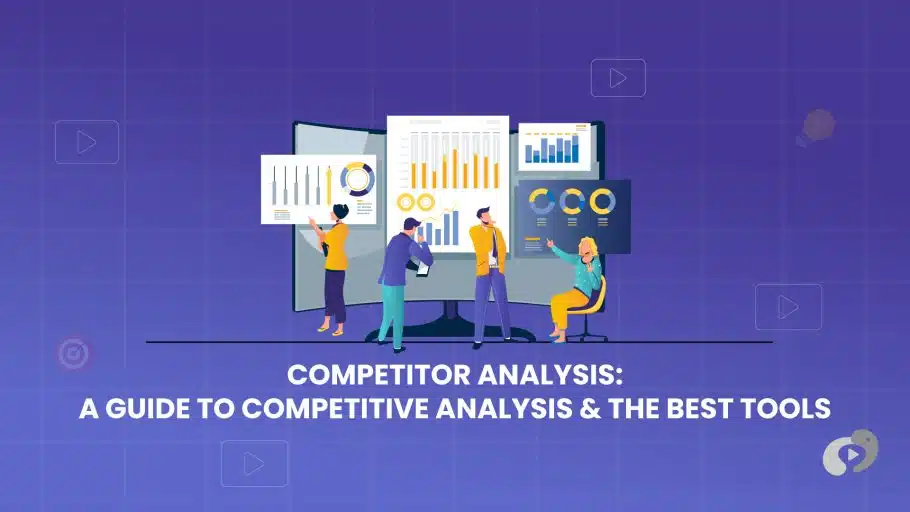 COMPETITOR ANALYSIS:
A GUIDE TO COMPETITIVE ANALYSIS & THE BEST TOOLS